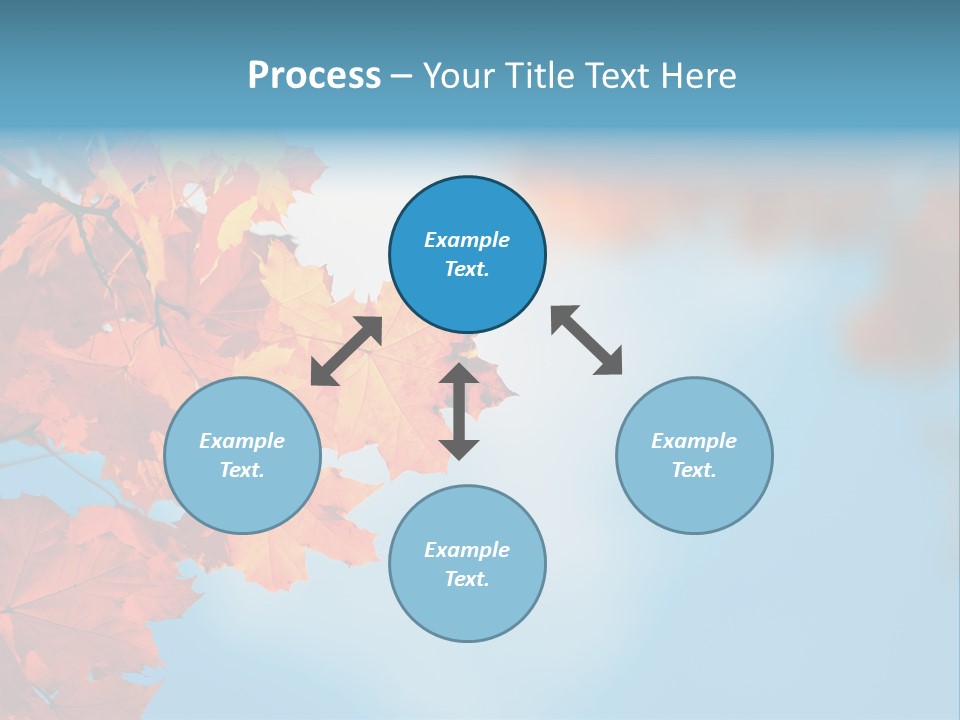 Process – Your Title Text Here

Example Text.

Example Text.

Example Text.

Example Text.